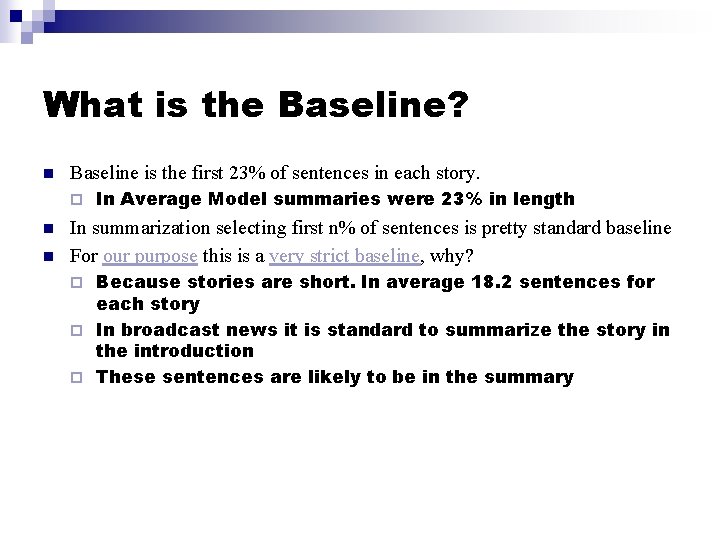 What is the Baseline?

Baseline is the first 23% of sentences in each story.

In Average Model summaries were 23% in length

In summarization selecting first n% of sentences is pretty standard baseline

For our purpose this is a very strict baseline, why?

Because stories are short. In average 18.2 sentences for each story

In broadcast news it is standard to summarize the story in the introduction

These sentences are likely to be in the summary